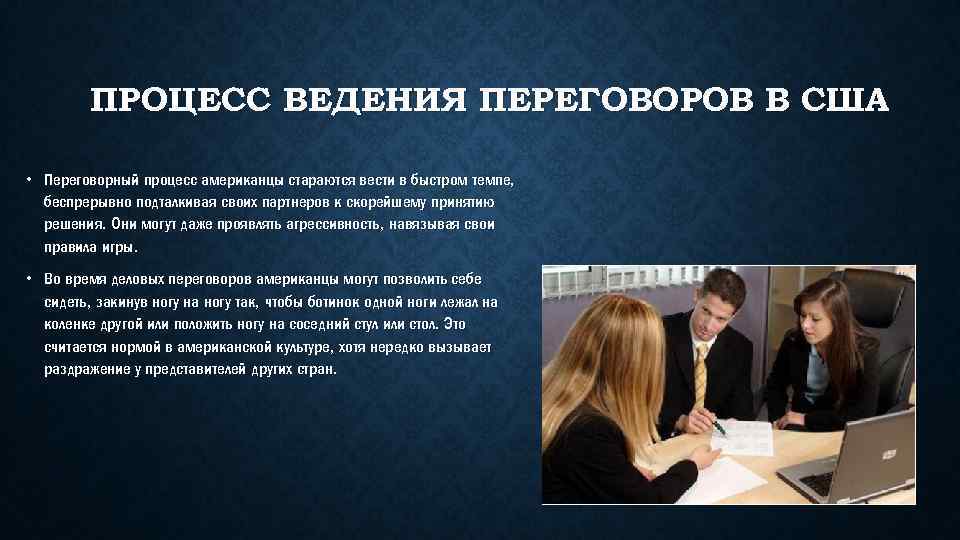 ПРОЦЕСС ВЕДЕНИЯ ПЕРЕГОВОРОВ В США

• Переговорный процесс американцы стараются вести в быстром темпе, беспрерывно подталкивая своих партнеров к скорейшему принятию решения. Они могут даже проявлять агрессивность, навязывая свои правила игры.

• Во время деловых переговоров американцы могут позволить себе сидеть, закинув ногу на ногу так, чтобы ботинок одной ноги лежал на коленке другой или положить ногу на соседний стул или стол. Это считается нормой в американской культуре, хотя нередко вызывает раздражение у представителей других стран.